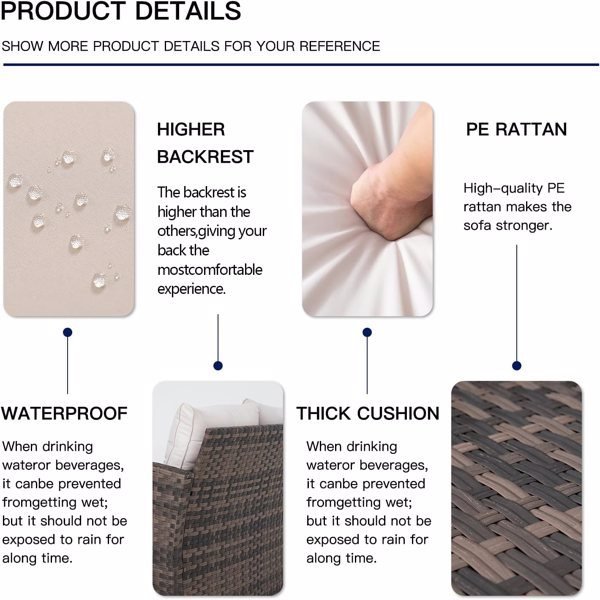 PRODUCT DETAILS

SHOW MORE PRODUCT DETAILS FOR YOUR REFERENCE

HIGHER BACKREST

The backrest is higher than the others,giving your back the mostcomfortable experience.

PE RATTAN

High-quality PE rattan makes the sofa stronger.

WATERPROOF

When drinking wateror beverages, it canbe prevented fromgetting wet; but it should not be exposed to rain for along time.

THICK CUSHION

When drinking wateror beverages, it canbe prevented fromgetting wet; but it should not be exposed to rain for along time.